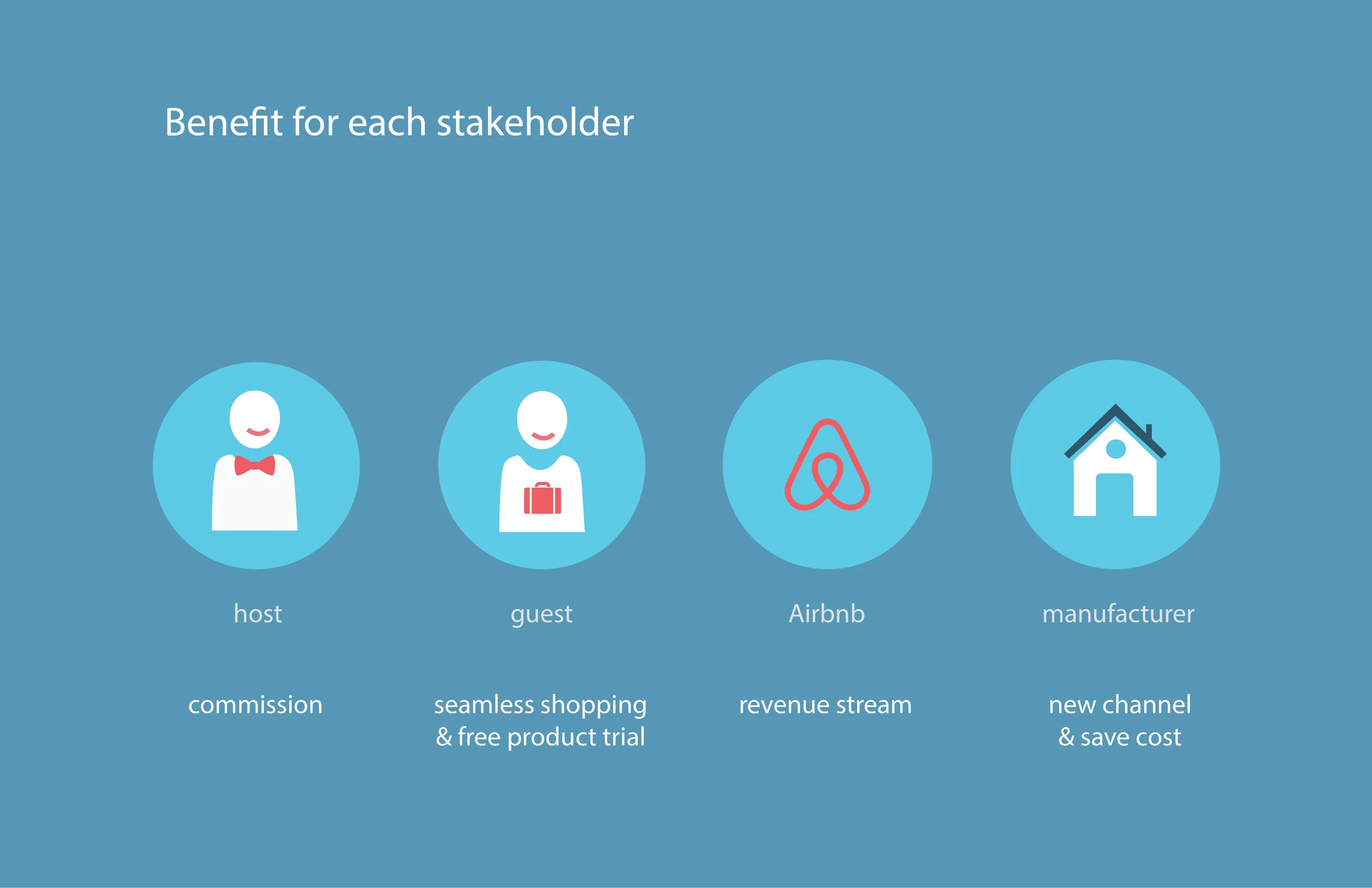 Benefit for each stakeholder

host

commission

guest

seamless shopping
& free product trial

Airbnb

revenue stream

manufacturer

new channel
& save cost